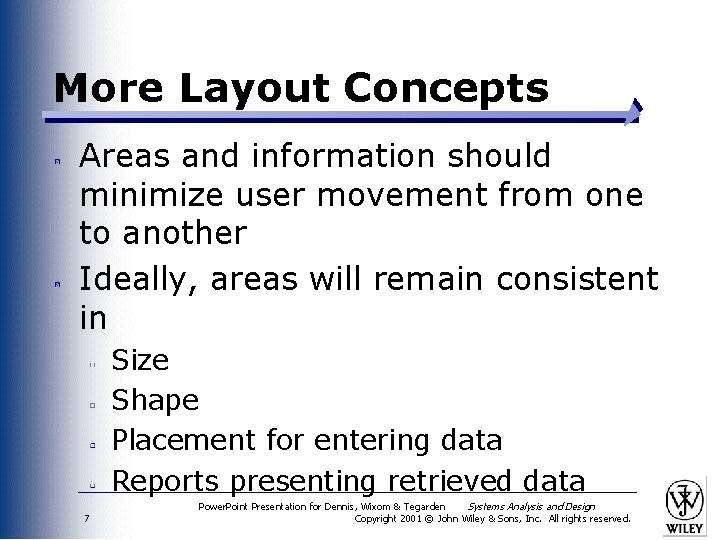 More Layout Concepts

Areas and information should minimize user movement from one to another

Ideally, areas will remain consistent in

Size

Shape

Placement for entering data

Reports presenting retrieved data

PowerPoint Presentation for Dennis, Wixom & Tegarden Systems Analysis and Design
7 Copyright 2001 © John Wiley & Sons, Inc. All rights reserved.

WILEY